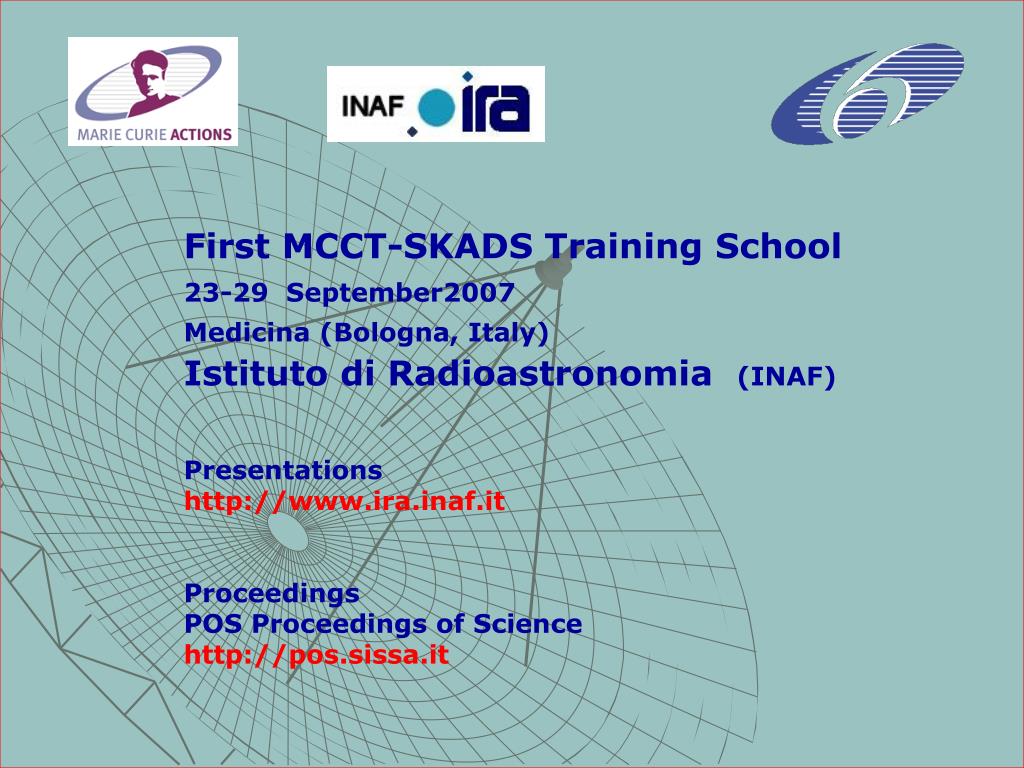 MARIE CURIE ACTIONS

INAF ira

First MCCT-SKADS Training School
23-29 September2007
Medicina (Bologna, Italy)
Istituto di Radioastronomia (INAF)

Presentations
http://www.ira.inaf.it

Proceedings
POS Proceedings of Science
http://pos.sissa.it